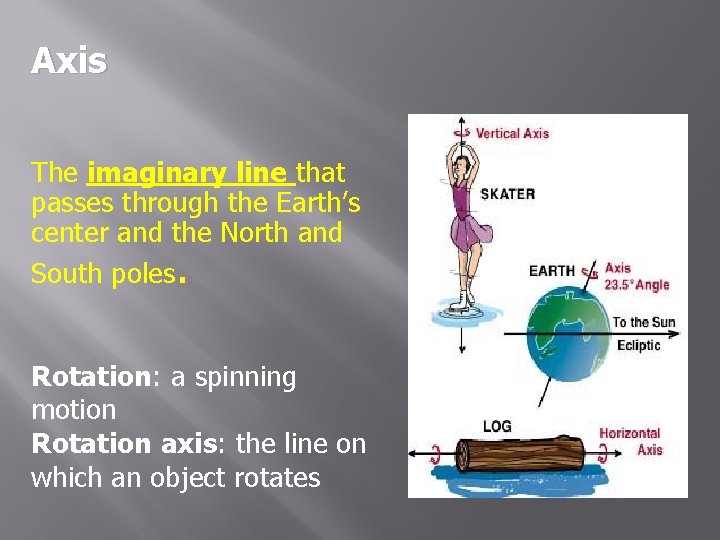 Axis

The imaginary line that passes through the Earth's center and the North and South poles.

Rotation: a spinning motion
Rotation axis: the line on which an object rotates

Vertical Axis
SKATER
EARTH
Axis 23.5° Angle
To the Sun
Ecliptic
LOG
Horizontal Axis